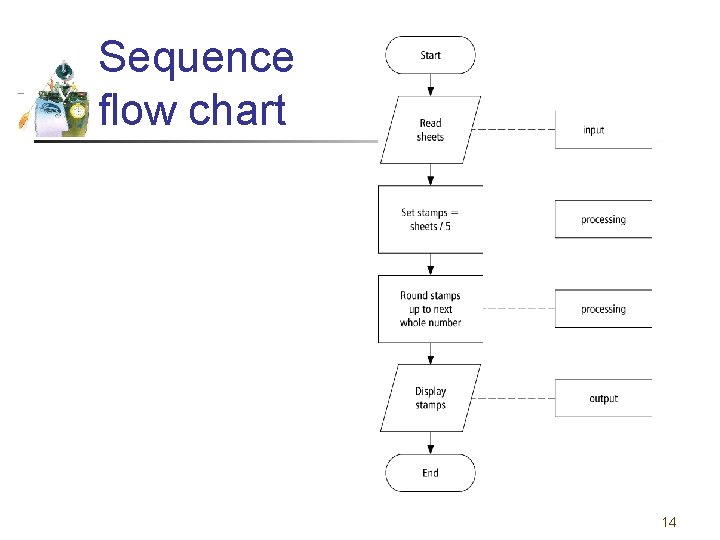 Sequence flow chart

Start

Read sheets

input

Set stamps = sheets / 5

processing

Round stamps up to next whole number

processing

Display stamps

output

End

14